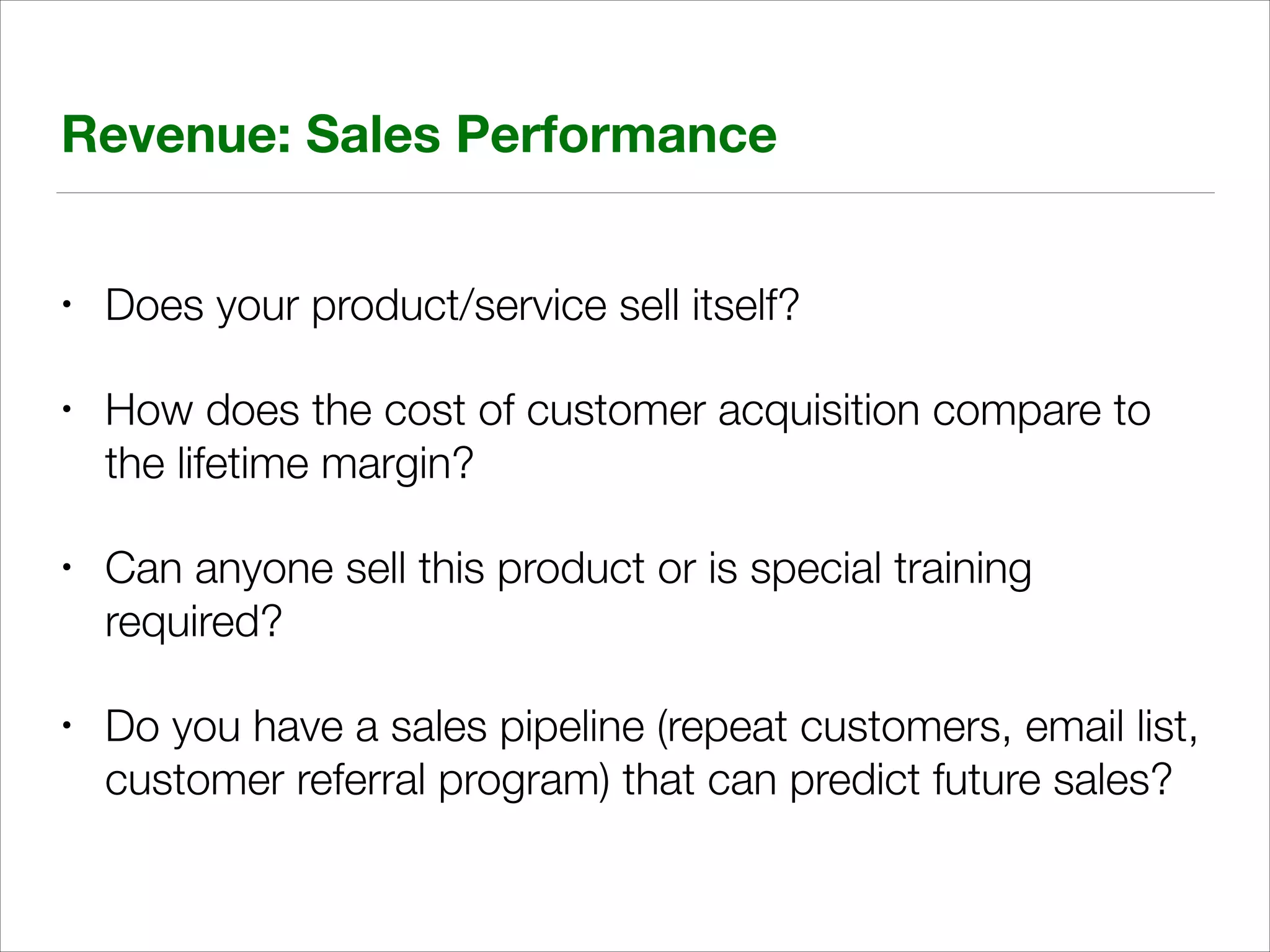 Revenue: Sales Performance

• Does your product/service sell itself?

• How does the cost of customer acquisition compare to the lifetime margin?

• Can anyone sell this product or is special training required?

• Do you have a sales pipeline (repeat customers, email list, customer referral program) that can predict future sales?